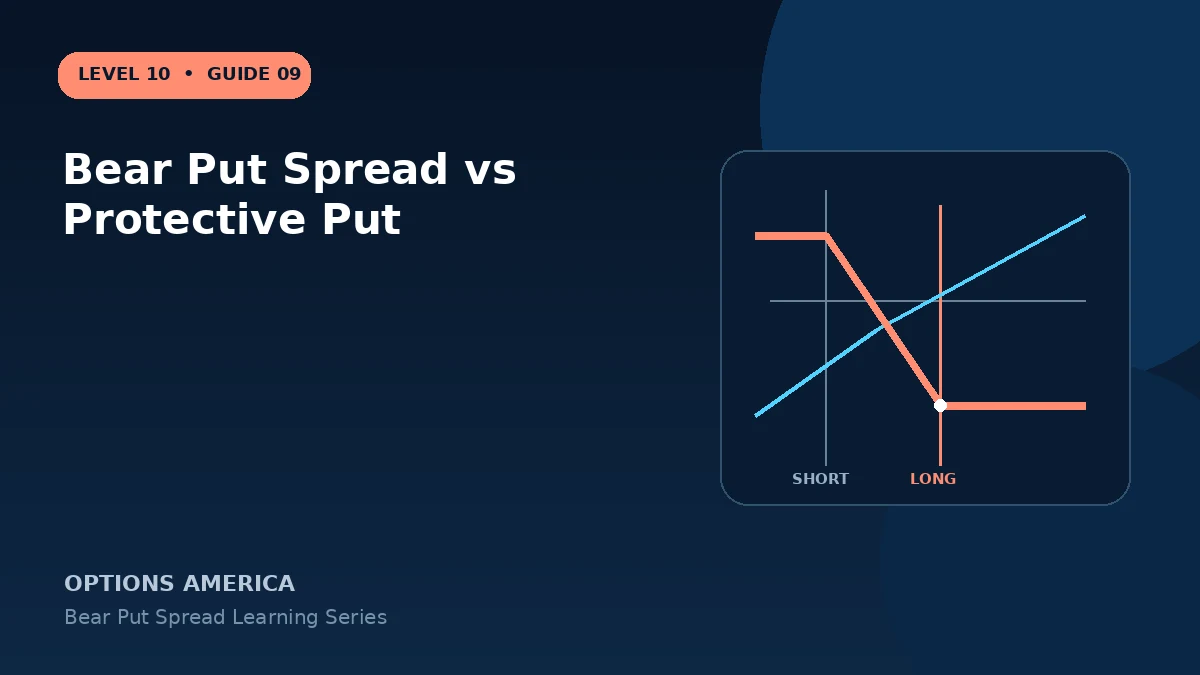 LEVEL 10 • GUIDE 09

Bear Put Spread vs Protective Put

SHORT

LONG

OPTIONS AMERICA

Bear Put Spread Learning Series